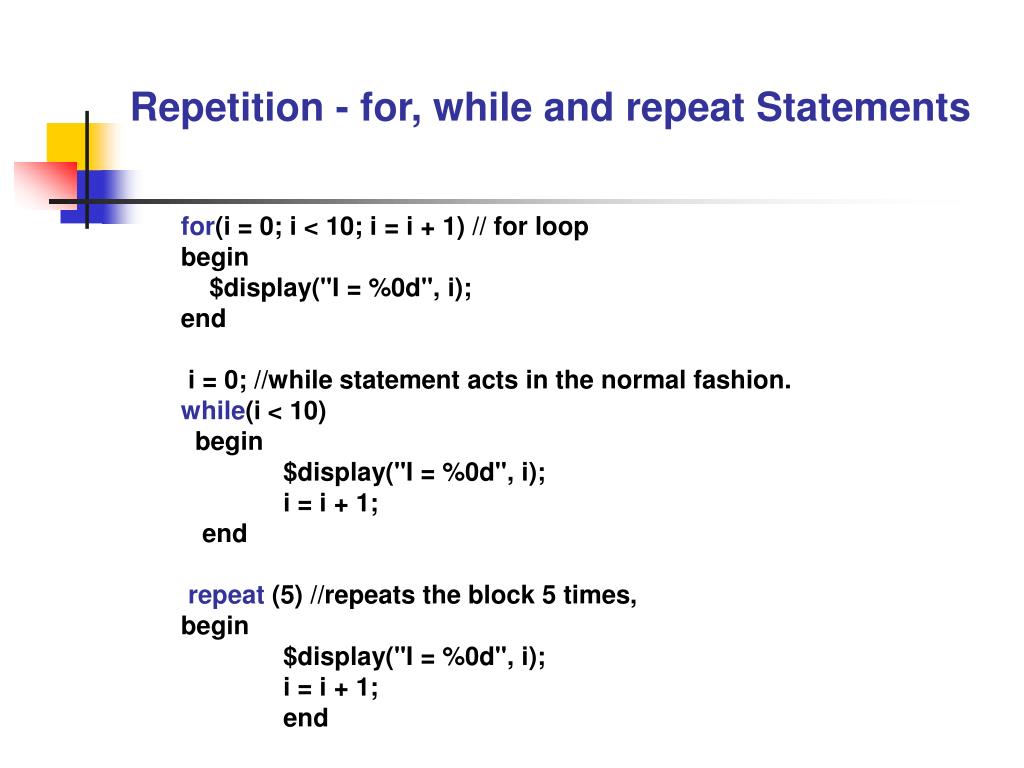 Repetition - for, while and repeat Statements

for(i = 0; i < 10; i = i + 1) // for loop
begin
$display("I = %0d", i);
end

i = 0; //while statement acts in the normal fashion.
while(i < 10)
begin
$display("I = %0d", i);
i = i + 1;
end

repeat (5) //repeats the block 5 times,
begin
$display("I = %0d", i);
i = i + 1;
end